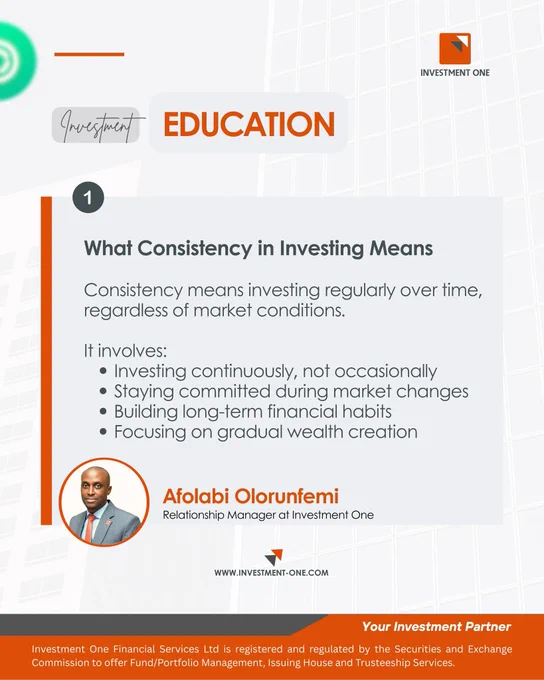 INVESTMENT ONE

Investment EDUCATION

1

What Consistency in Investing Means

Consistency means investing regularly over time, regardless of market conditions.

It involves:
• Investing continuously, not occasionally
• Staying committed during market changes
• Building long-term financial habits
• Focusing on gradual wealth creation

Afolabi Olorunfemi
Relationship Manager at Investment One

WWW.INVESTMENT-ONE.COM

Your Investment Partner

Investment One Financial Services Ltd is registered and regulated by the Securities and Exchange Commission to offer Fund/Portfolio Management, Issuing House and Trusteeship Services.